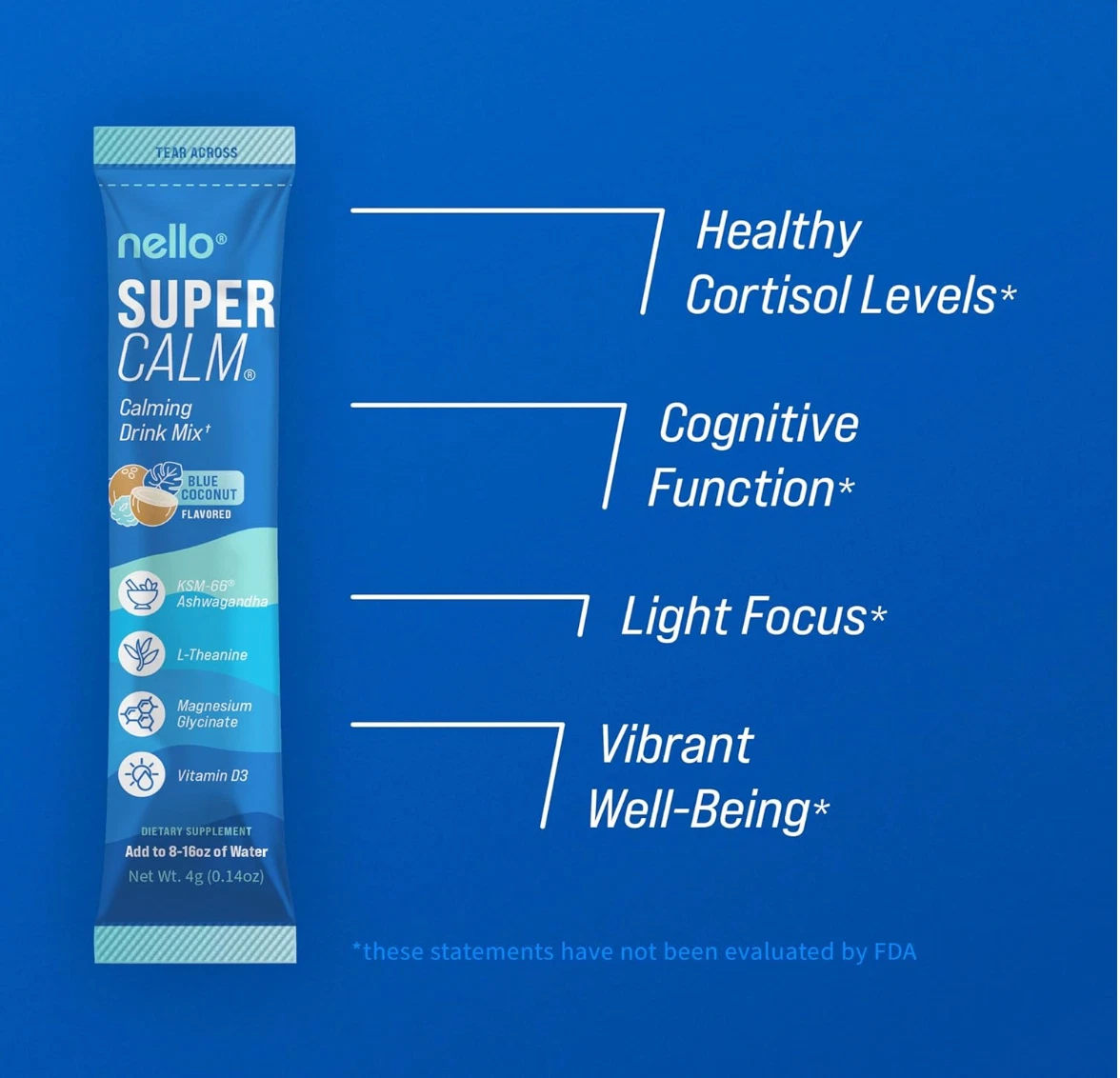 TEAR ACROSS

nello®

SUPER CALM®

Calming Drink Mix†

BLUE COCONUT FLAVORED

KSM-66® Ashwagandha

L-Theanine

Magnesium Glycinate

Vitamin D3

DIETARY SUPPLEMENT

Add to 8-16oz of Water

Net Wt. 4g (0.14oz)

Healthy Cortisol Levels*

Cognitive Function*

Light Focus*

Vibrant Well-Being*

*these statements have not been evaluated by FDA